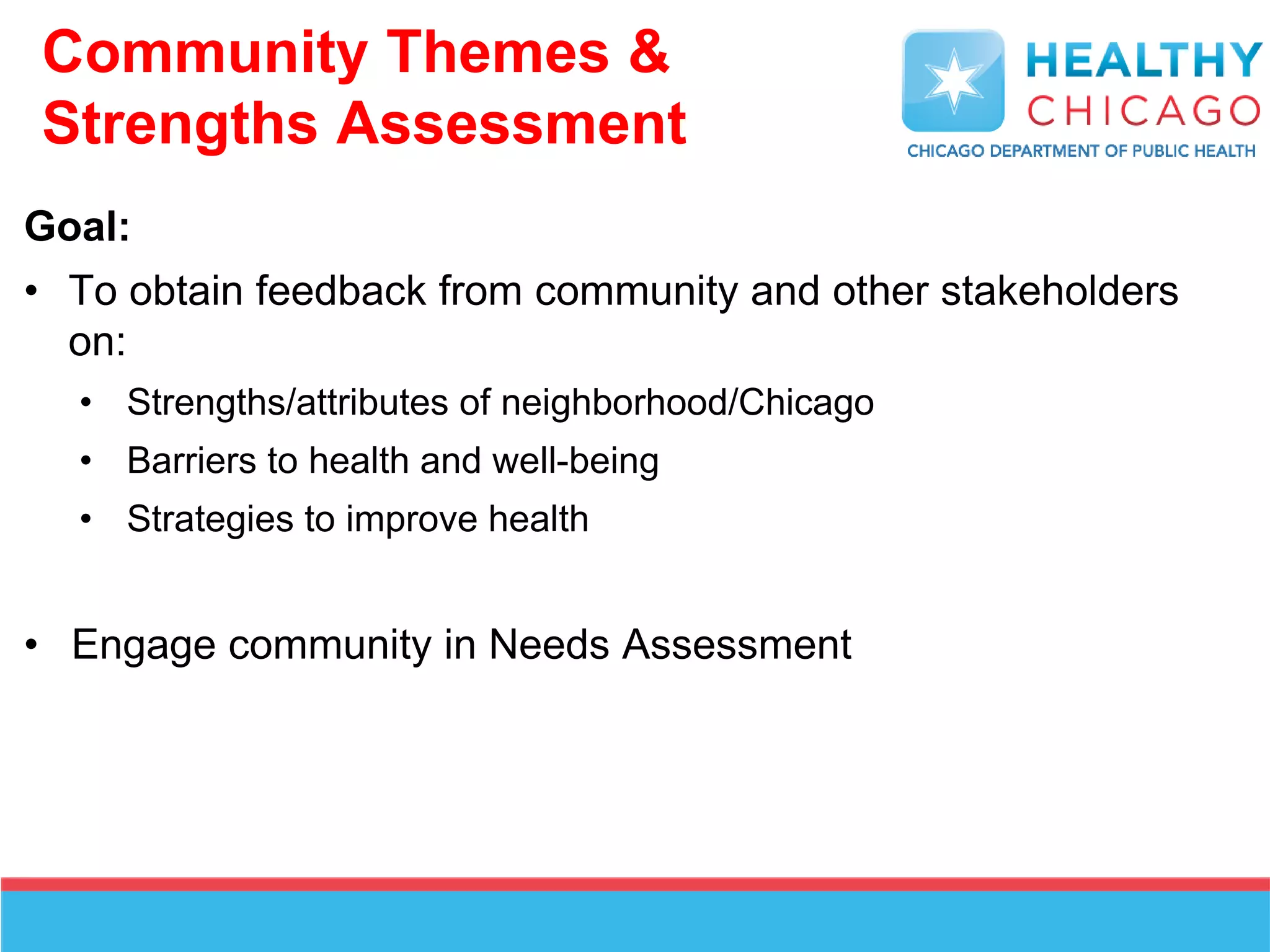 Community Themes & Strengths Assessment

HEALTHY CHICAGO
CHICAGO DEPARTMENT OF PUBLIC HEALTH

Goal:

• To obtain feedback from community and other stakeholders on:
  • Strengths/attributes of neighborhood/Chicago
  • Barriers to health and well-being
  • Strategies to improve health

• Engage community in Needs Assessment